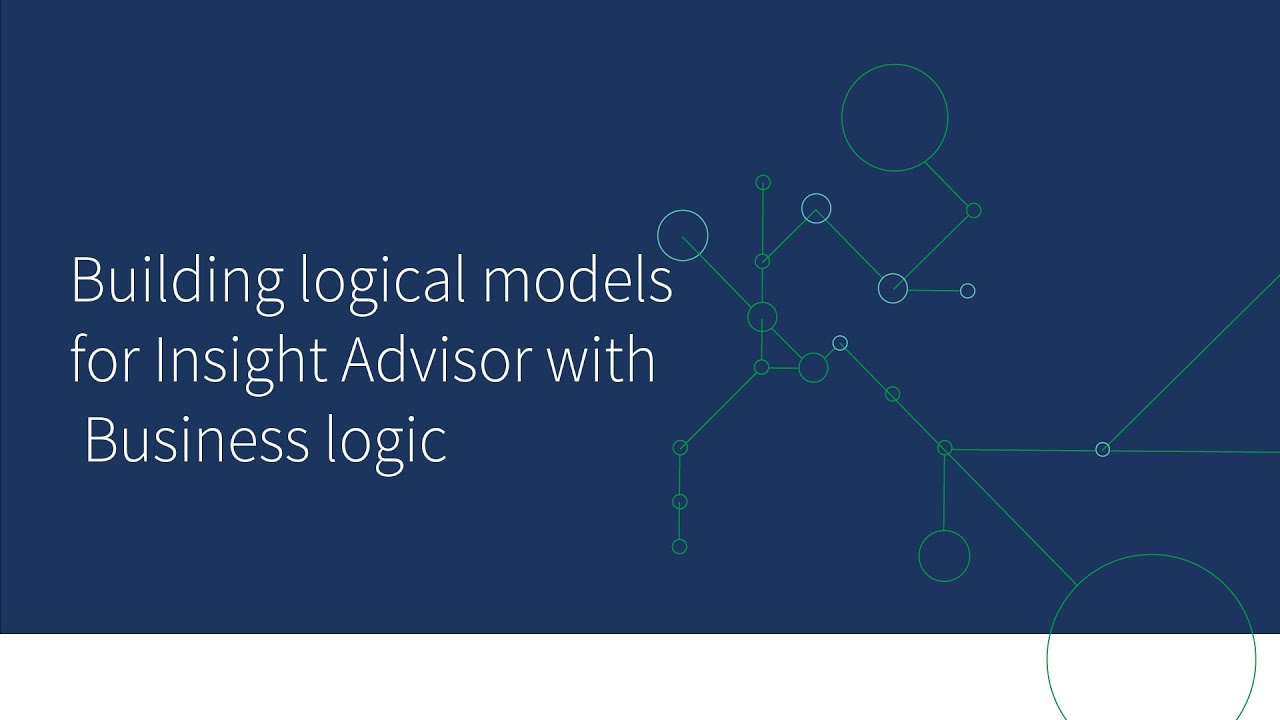 Building logical models for Insight Advisor with Business logic